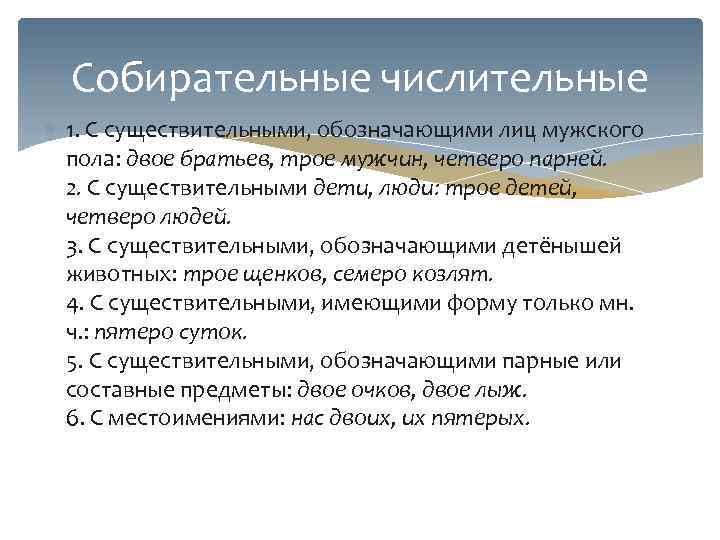 Собирательные числительные

1. С существительными, обозначающими лиц мужского пола: двое братьев, трое мужчин, четверо парней.
2. С существительными дети, люди: трое детей, четверо людей.
3. С существительными, обозначающими детёнышей животных: трое щенков, семеро козлят.
4. С существительными, имеющими форму только мн. ч.: пятеро суток.
5. С существительными, обозначающими парные или составные предметы: двое очков, двое лыж.
6. С местоимениями: нас двоих, их пятерых.